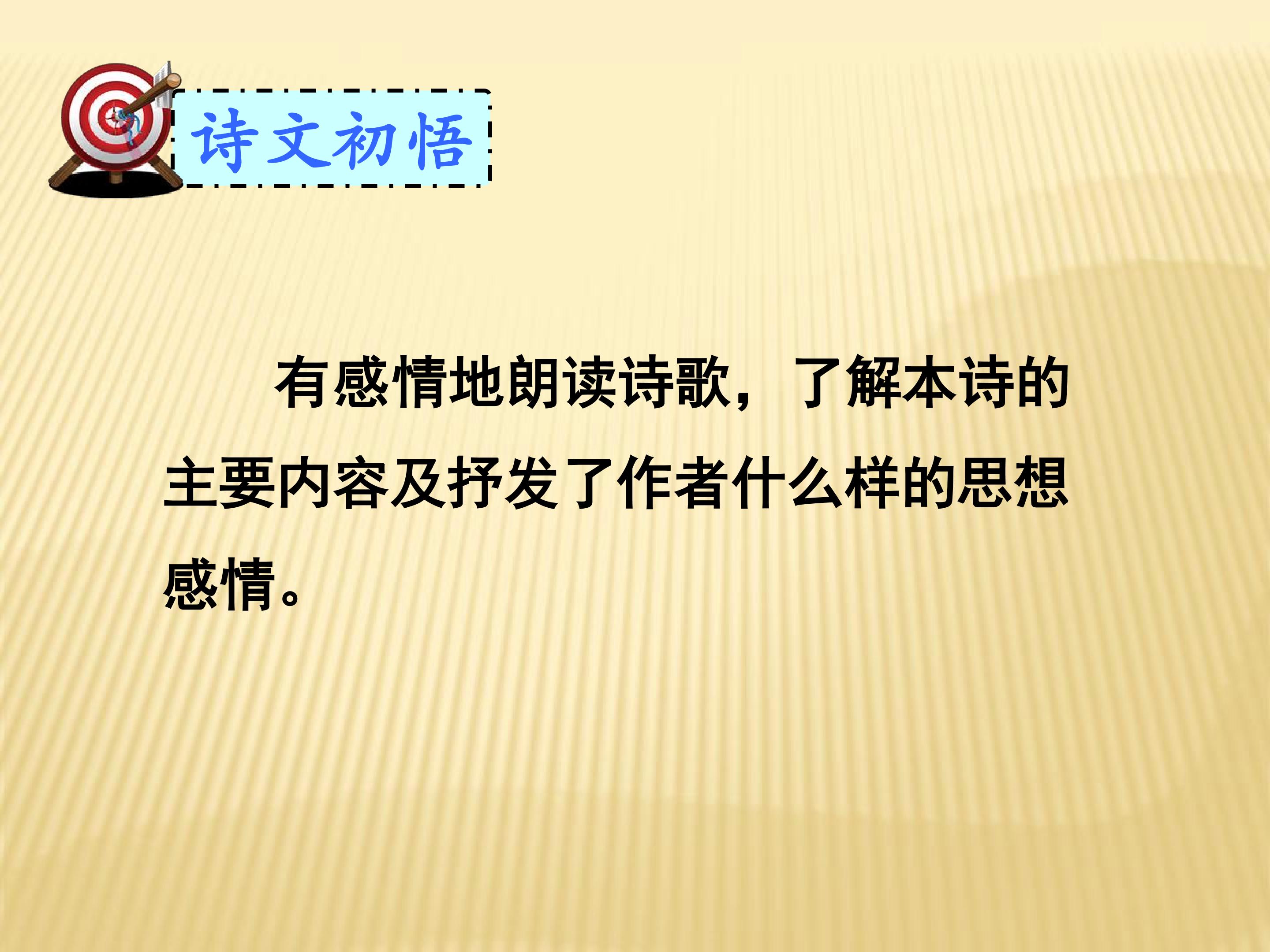 诗文初悟

有感情地朗读诗歌，了解本诗的主要内容及抒发了作者什么样的思想感情。